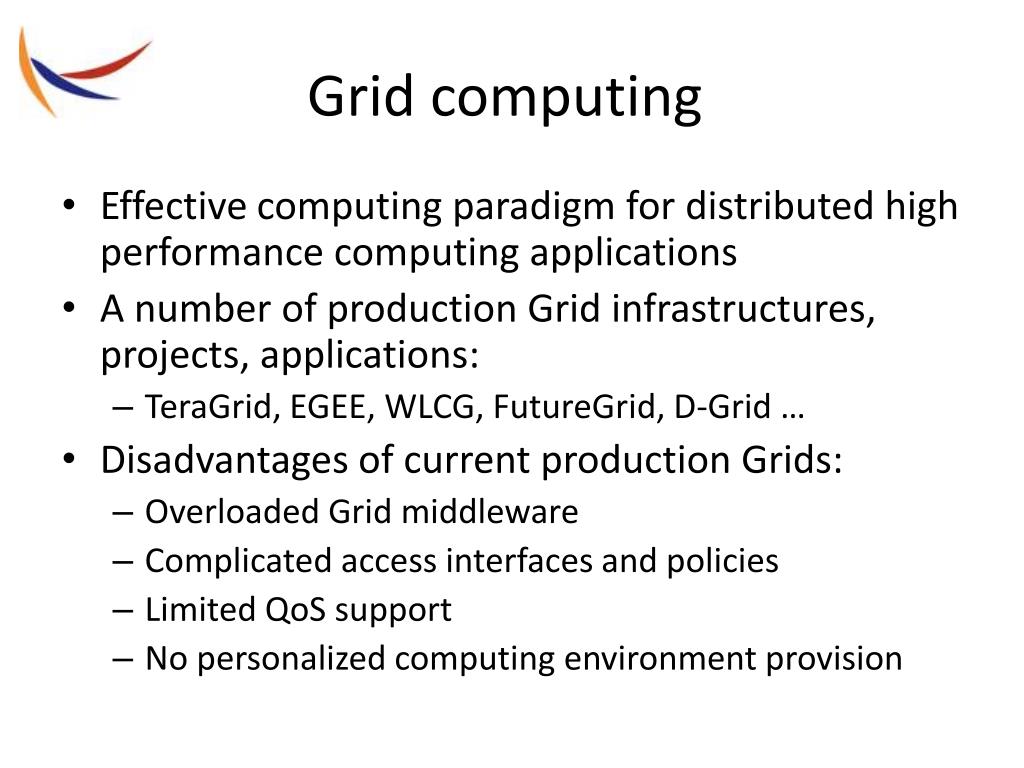 Grid computing

• Effective computing paradigm for distributed high performance computing applications
• A number of production Grid infrastructures, projects, applications:
– TeraGrid, EGEE, WLCG, FutureGrid, D-Grid …
• Disadvantages of current production Grids:
– Overloaded Grid middleware
– Complicated access interfaces and policies
– Limited QoS support
– No personalized computing environment provision